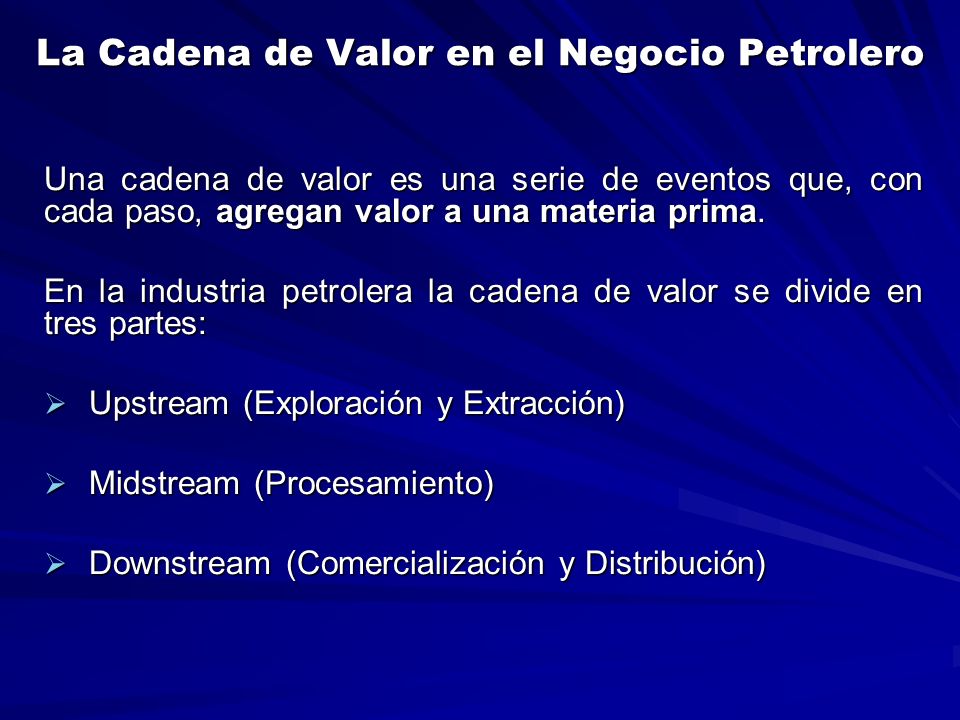 La Cadena de Valor en el Negocio Petrolero

Una cadena de valor es una serie de eventos que, con cada paso, agregan valor a una materia prima.

En la industria petrolera la cadena de valor se divide en tres partes:

➢ Upstream (Exploración y Extracción)

➢ Midstream (Procesamiento)

➢ Downstream (Comercialización y Distribución)